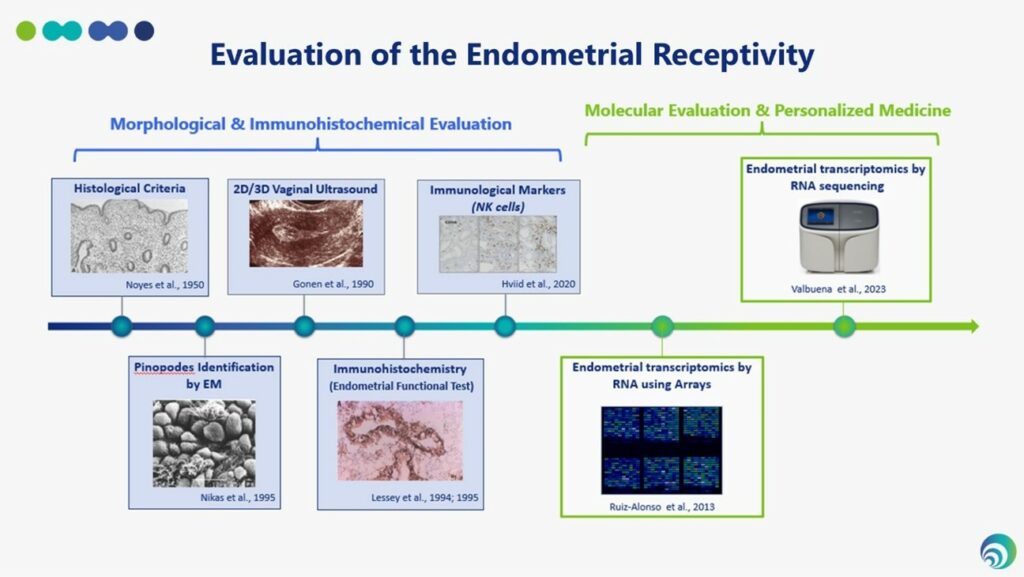 Evaluation of the Endometrial Receptivity

Morphological & Immunohistochemical Evaluation

Molecular Evaluation & Personalized Medicine

Histological Criteria

Noyes et al., 1950

2D/3D Vaginal Ultrasound

Gonen et al., 1990

Immunological Markers
(NK cells)

Hviid et al., 2020

Endometrial transcriptomics by RNA sequencing

Valbuena et al., 2023

Pinopodes Identification by EM

Nikas et al., 1995

Immunohistochemistry
(Endometrial Functional Test)

Lessey et al., 1994; 1995

Endometrial transcriptomics by RNA using Arrays

Ruiz-Alonso et al., 2013